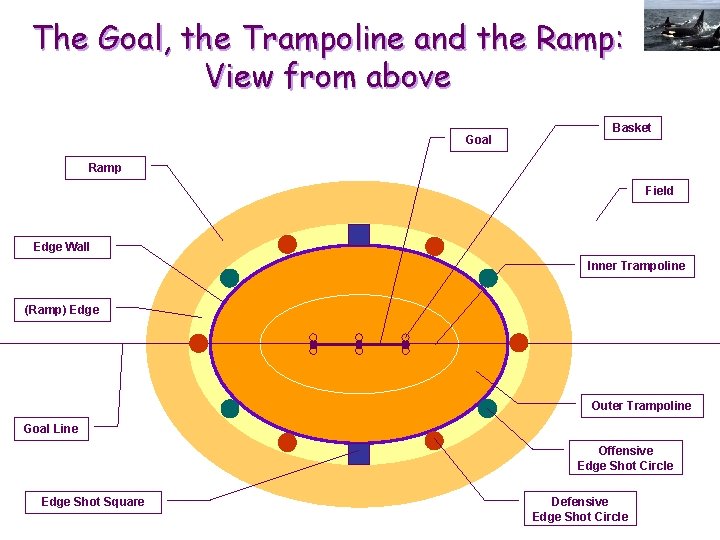 The Goal, the Trampoline and the Ramp:
View from above

Basket

Goal

Ramp

Field

Edge Wall

Inner Trampoline

(Ramp) Edge

Outer Trampoline

Goal Line

Offensive
Edge Shot Circle

Edge Shot Square

Defensive
Edge Shot Circle